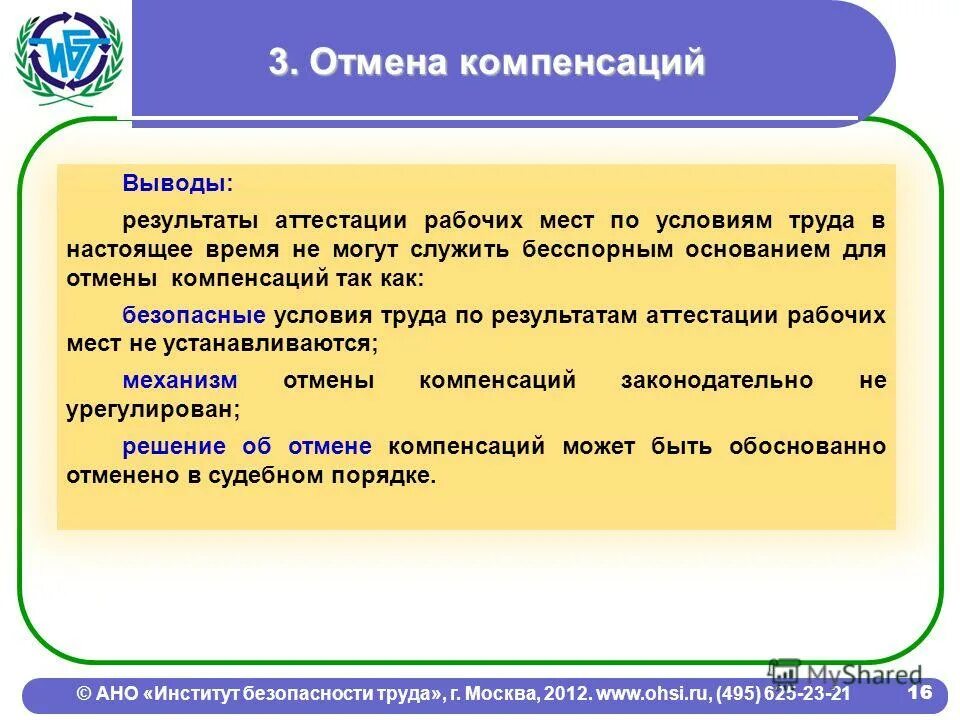 ИБТ

3. Отмена компенсаций

Выводы:

результаты аттестации рабочих мест по условиям труда в настоящее время не могут служить бесспорным основанием для отмены компенсаций так как:

безопасные условия труда по результатам аттестации рабочих мест не устанавливаются;

механизм отмены компенсаций законодательно не урегулирован;

решение об отмене компенсаций может быть обоснованно отменено в судебном порядке.

MyShared

© АНО «Институт безопасности труда», г. Москва, 2012. www.ohsi.ru, (495) 625-23-21

16